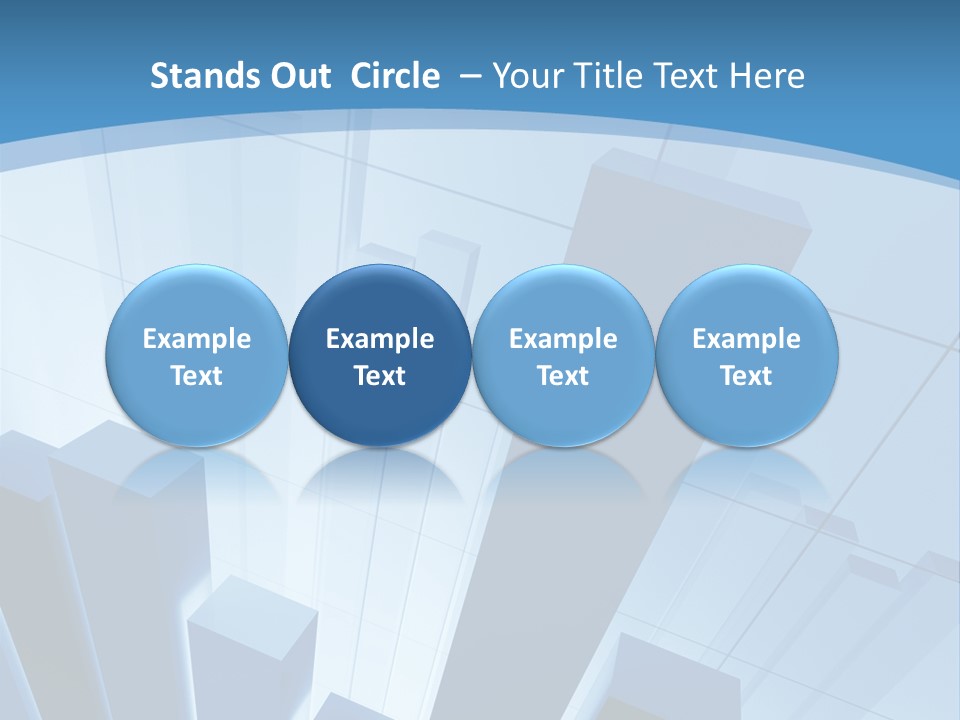 Stands Out Circle – Your Title Text Here

Example Text

Example Text

Example Text

Example Text